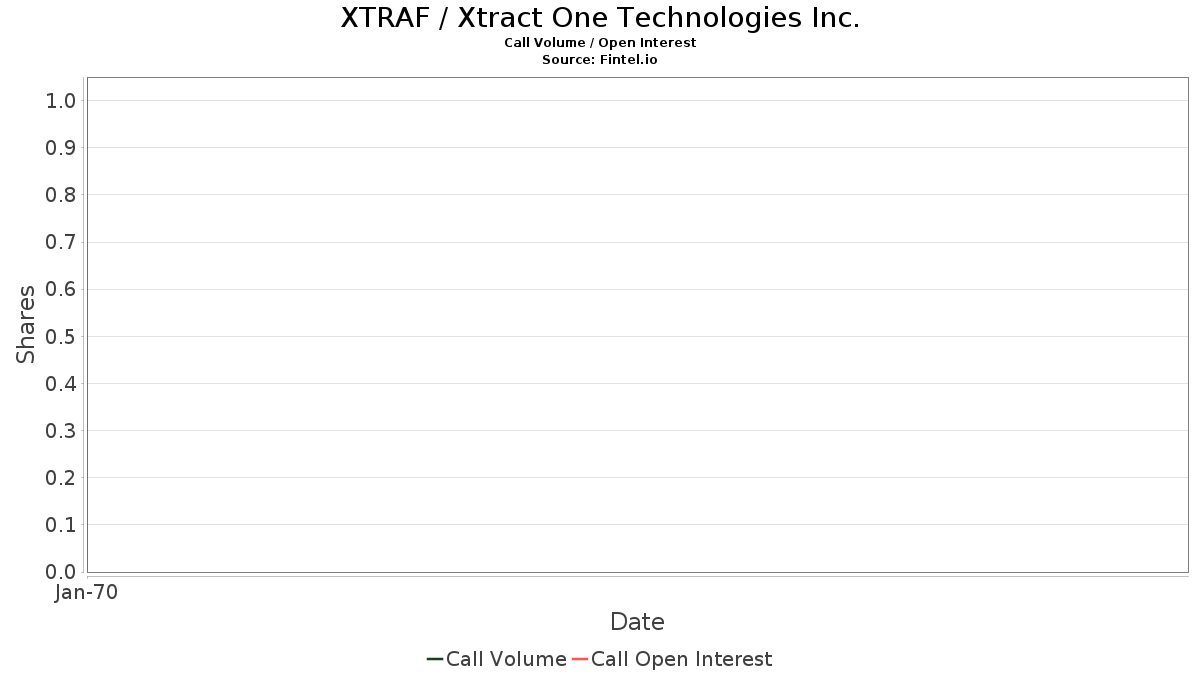 XTRAF / Xtract One Technologies Inc.
Call Volume / Open Interest
Source: Fintel.io

Shares

1.0
0.9
0.8
0.7
0.6
0.5
0.4
0.3
0.2
0.1
0.0

Jan-70

Date

Call Volume Call Open Interest